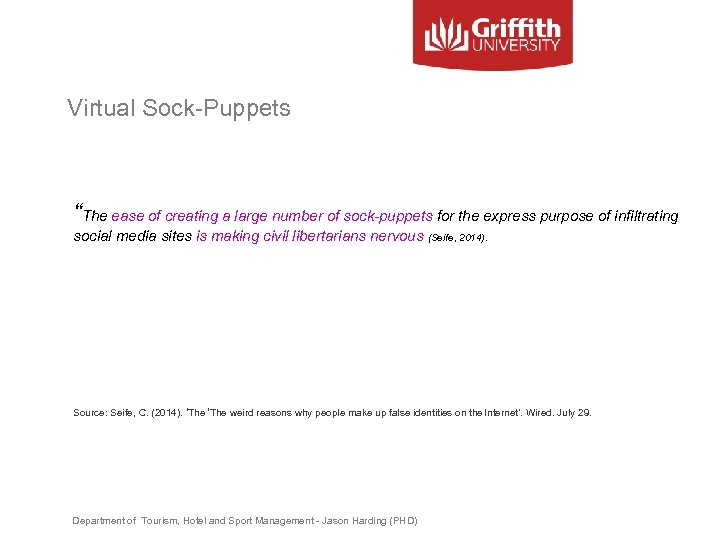 Griffith UNIVERSITY

Virtual Sock-Puppets

"The ease of creating a large number of sock-puppets for the express purpose of infiltrating social media sites is making civil libertarians nervous (Seife, 2014).

Source: Seife, C. (2014). 'The 'The weird reasons why people make up false identities on the Internet'. Wired. July 29.

Department of Tourism, Hotel and Sport Management - Jason Harding (PHD)